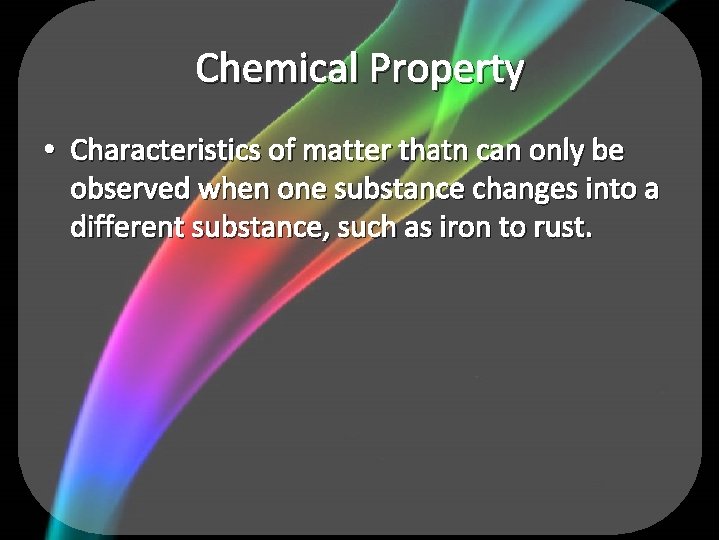 Chemical Property

• Characteristics of matter thatn can only be observed when one substance changes into a different substance, such as iron to rust.